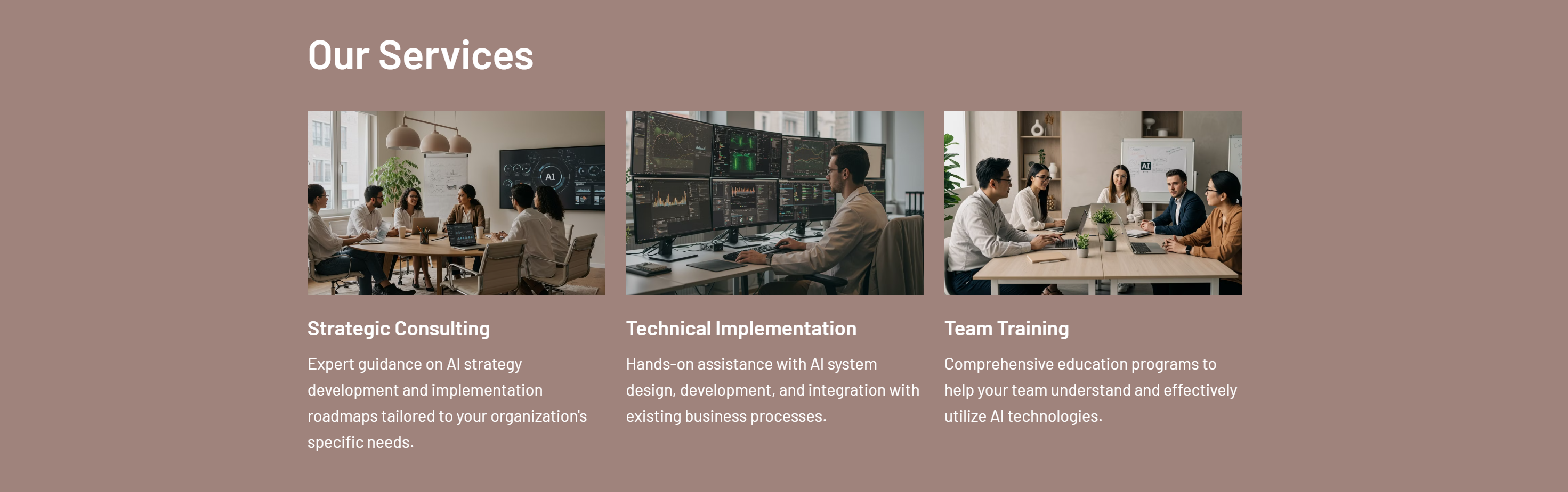 Our Services

AI

Strategic Consulting

Expert guidance on AI strategy development and implementation roadmaps tailored to your organization's specific needs.

Technical Implementation

Hands-on assistance with AI system design, development, and integration with existing business processes.

AI

Team Training

Comprehensive education programs to help your team understand and effectively utilize AI technologies.